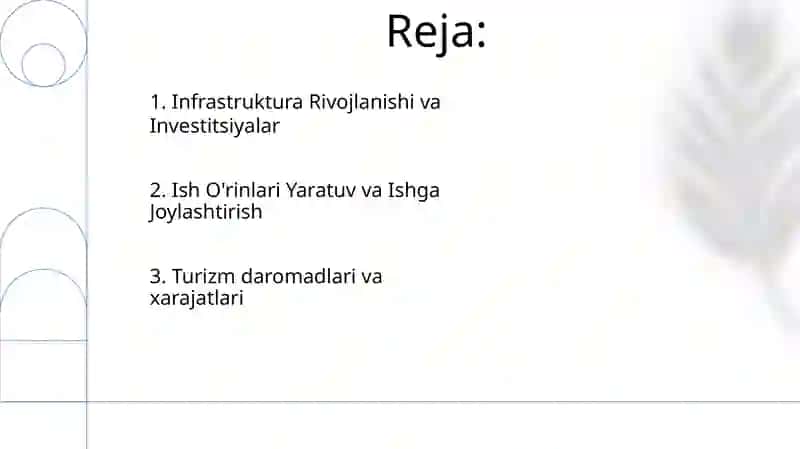 Reja:

1. Infrastruktura Rivojlanishi va Investitsiyalar

2. Ish O'rinlari Yaratuv va Ishga Joylashtirish

3. Turizm daromadlari va xarajatlari